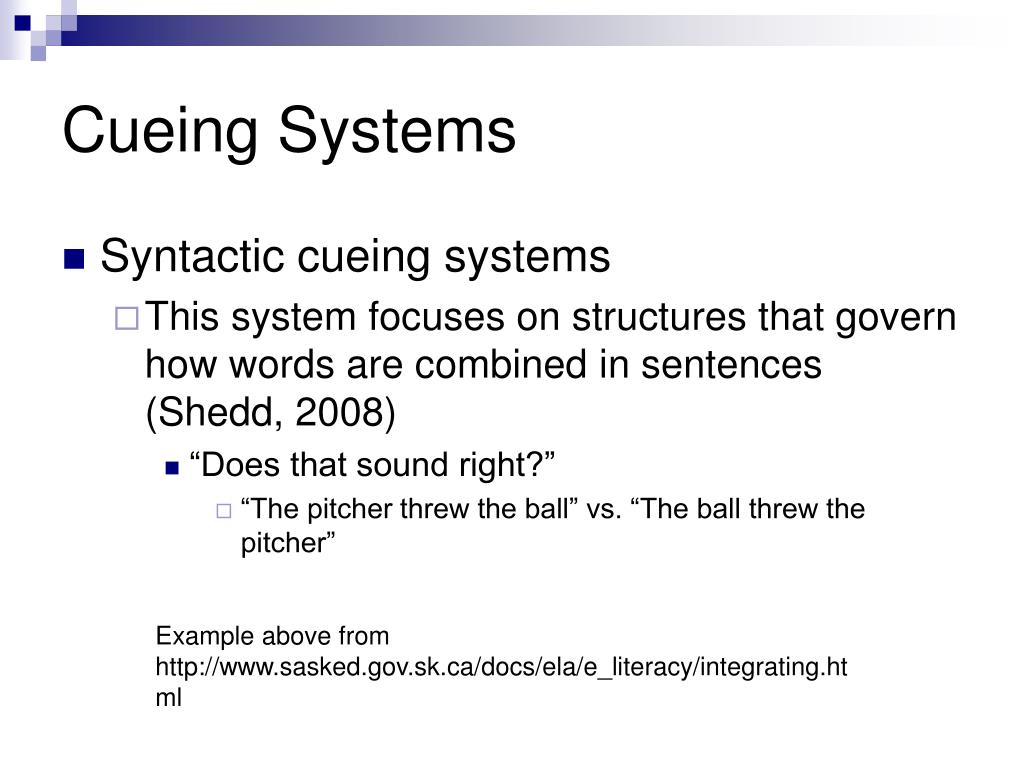 Cueing Systems

Syntactic cueing systems

This system focuses on structures that govern how words are combined in sentences (Shedd, 2008)

“Does that sound right?”

“The pitcher threw the ball” vs. “The ball threw the pitcher”

Example above from http://www.sasked.gov.sk.ca/docs/ela/e_literacy/integrating.html